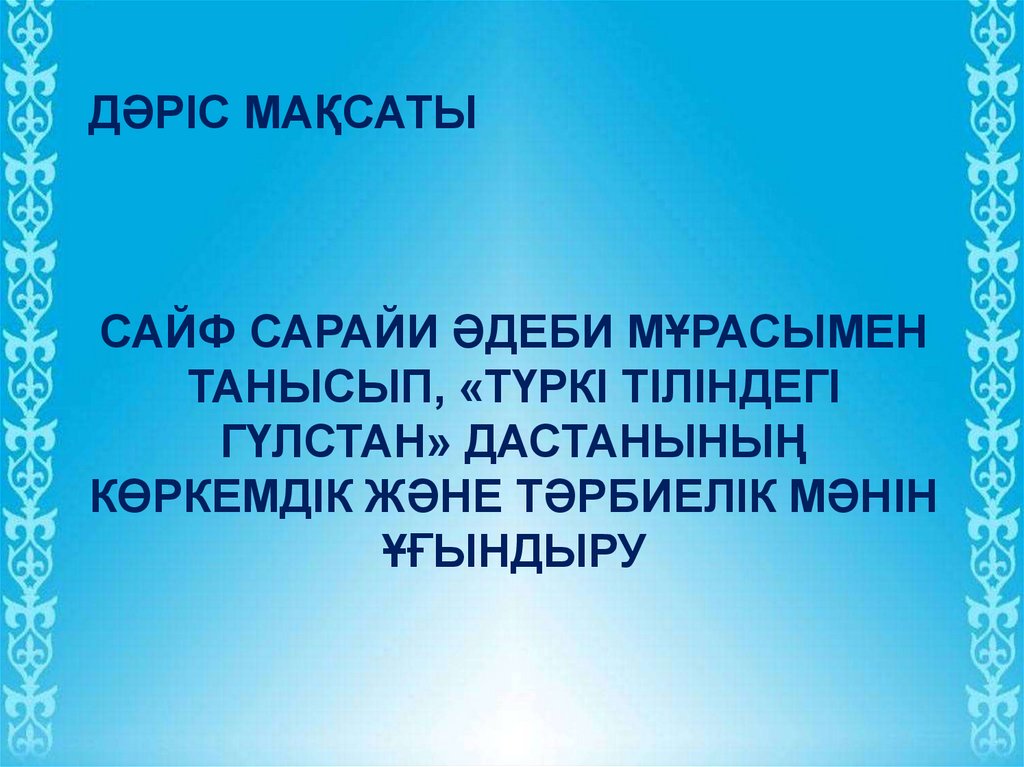 ДӘРІС МАҚСАТЫ

САЙФ САРАЙИ ӘДЕБИ МҰРАСЫМЕН ТАНЫСЫП, «ТҮРКІ ТІЛІНДЕГІ ГҮЛСТАН» ДАСТАНЫНЫҢ КӨРКЕМДІК ЖӘНЕ ТӘРБИЕЛІК МӘНІН ҰҒЫНДЫРУ